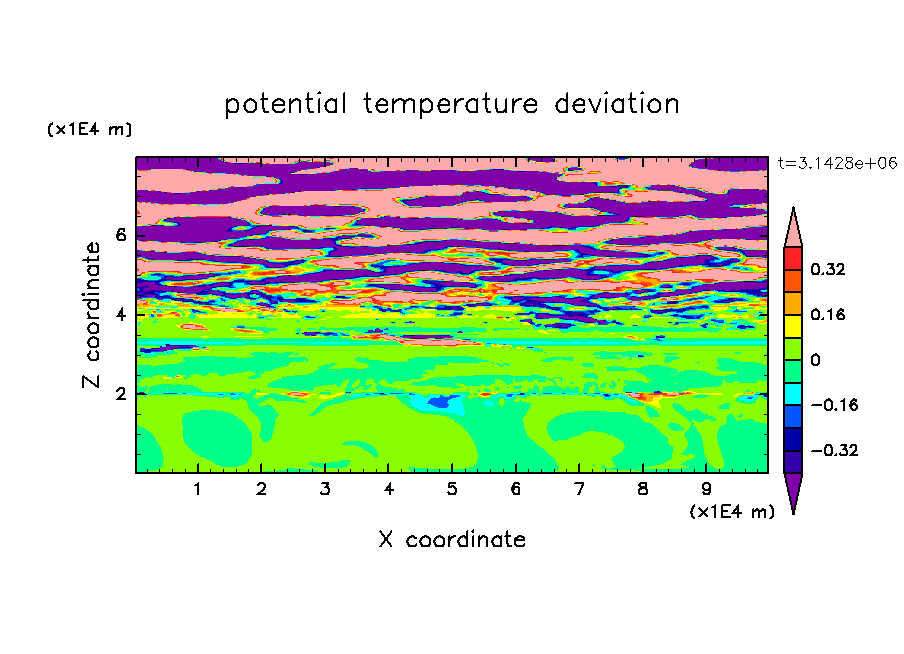 potential temperature deviation

(x1E4 m)

t=3.1428e+06

Z coordinate

6

4

2

0.32

0.16

0

−0.16

−0.32

1 2 3 4 5 6 7 8 9

(x1E4 m)

X coordinate